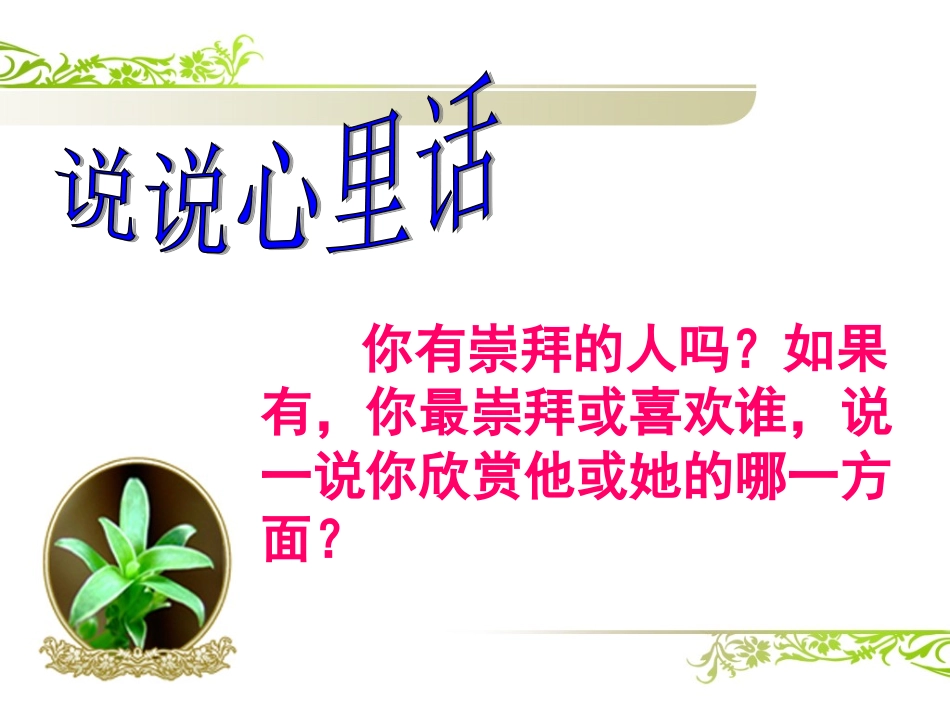 说说心里话

你有崇拜的人吗？如果有，你最崇拜或喜欢谁，说一说你欣赏他或她的哪一方面？